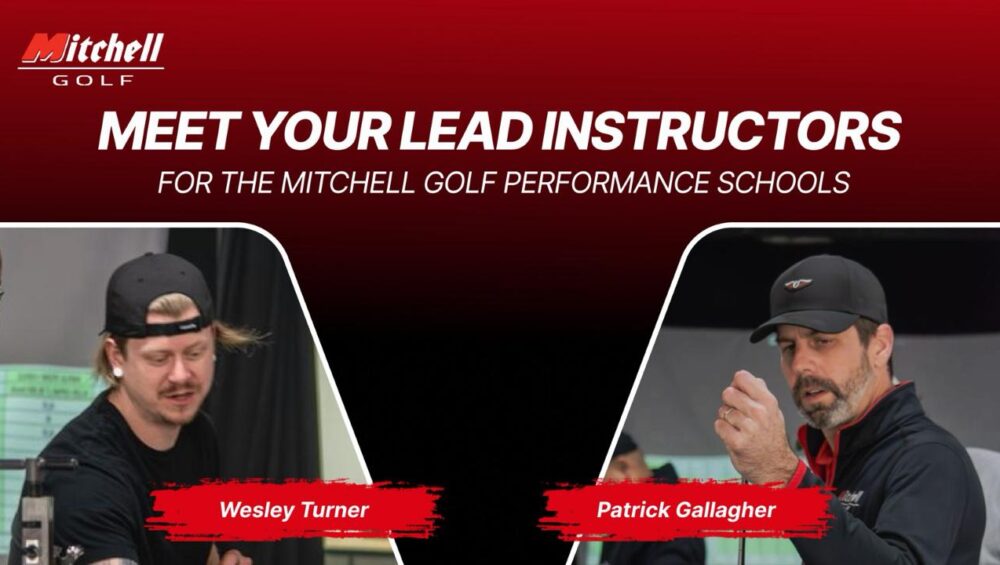 Mitchell
GOLF

MEET YOUR LEAD INSTRUCTORS

FOR THE MITCHELL GOLF PERFORMANCE SCHOOLS

Wesley Turner

Patrick Gallagher